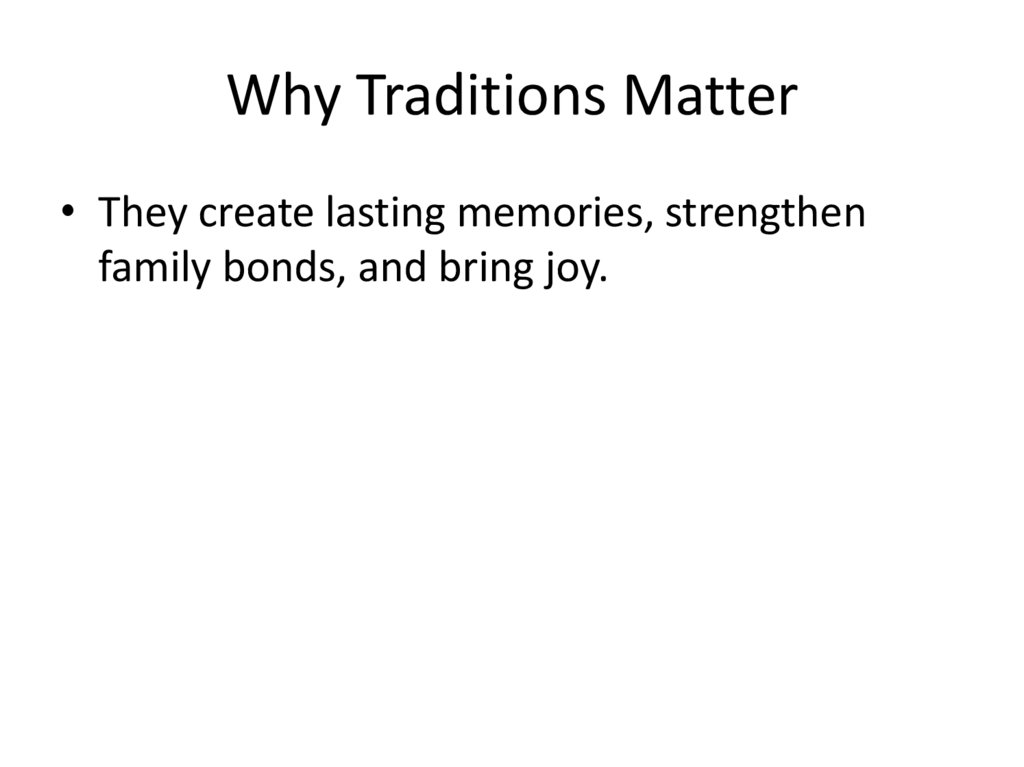 Why Traditions Matter

• They create lasting memories, strengthen family bonds, and bring joy.